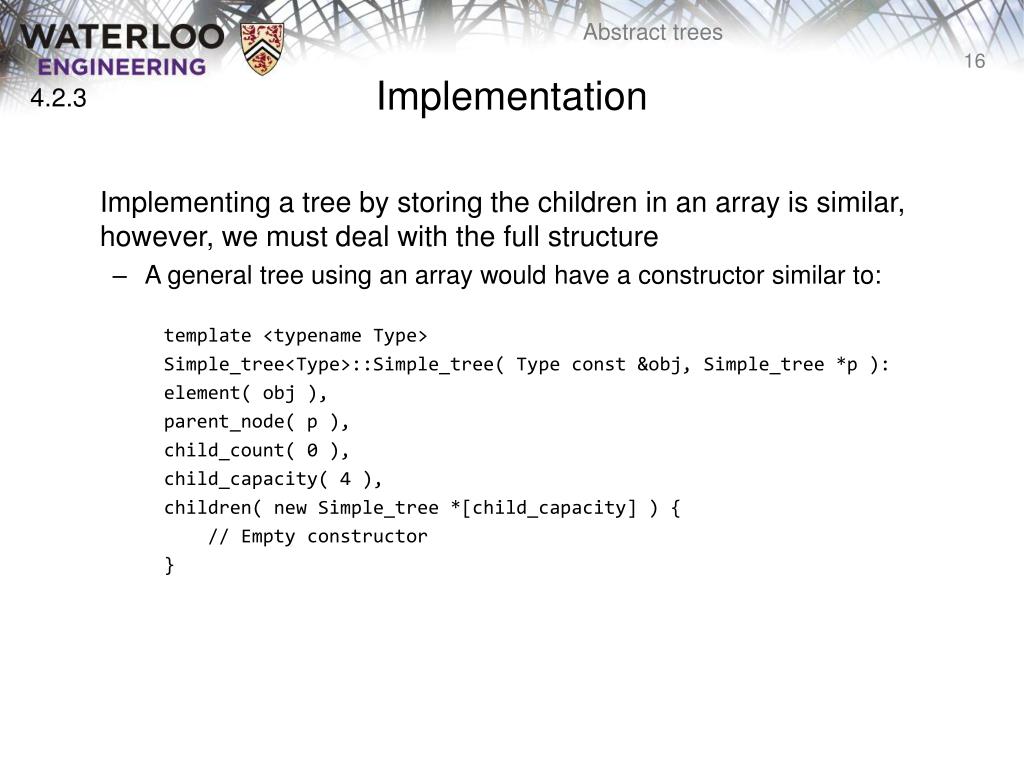 WATERLOO
ENGINEERING

Abstract trees

16

4.2.3

Implementation

Implementing a tree by storing the children in an array is similar, however, we must deal with the full structure

– A general tree using an array would have a constructor similar to:

template <typename Type>
Simple_tree<Type>::Simple_tree( Type const &obj, Simple_tree *p ):
element( obj ),
parent_node( p ),
child_count( 0 ),
child_capacity( 4 ),
children( new Simple_tree *[child_capacity] ) {
    // Empty constructor
}